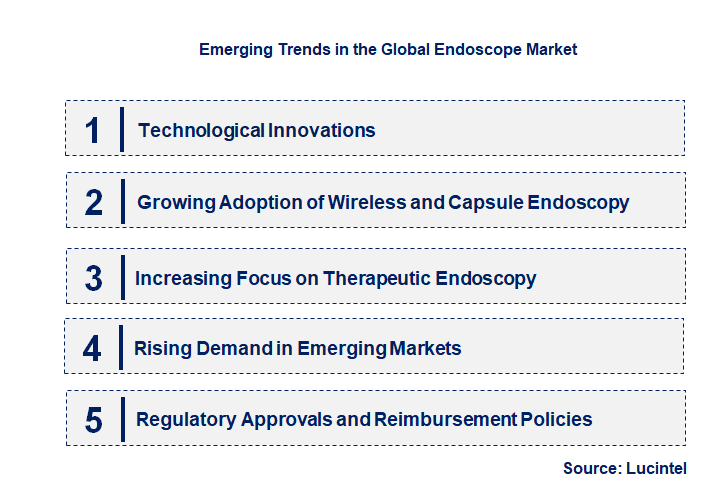 Emerging Trends in the Global Endoscope Market

1 Technological Innovations

2 Growing Adoption of Wireless and Capsule Endoscopy

3 Increasing Focus on Therapeutic Endoscopy

4 Rising Demand in Emerging Markets

5 Regulatory Approvals and Reimbursement Policies

Source: Lucintel